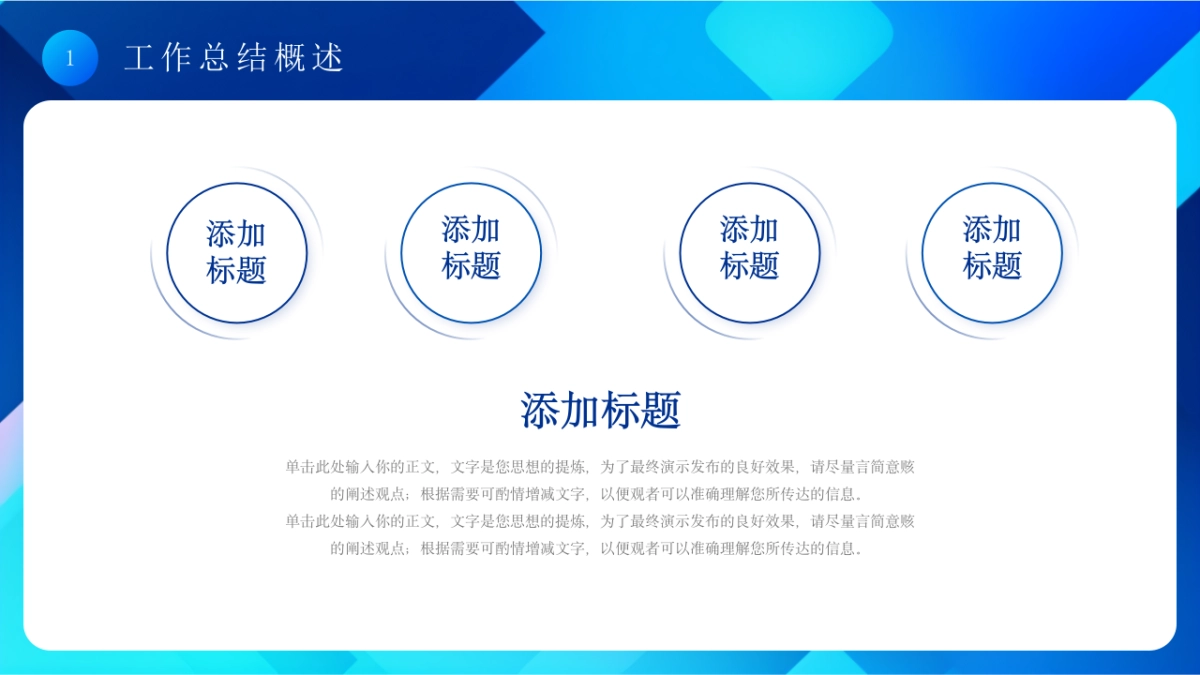 1 工作总结概述

添加标题

添加标题

添加标题

添加标题

添加标题

单击此处输入你的正文，文字是您思想的提炼，为了最终演示发布的良好效果，请尽量言简意赅的阐述观点；根据需要可酌情增减文字，以便观者可以准确理解您所传达的信息。
单击此处输入你的正文，文字是您思想的提炼，为了最终演示发布的良好效果，请尽量言简意赅的阐述观点；根据需要可酌情增减文字，以便观者可以准确理解您所传达的信息。